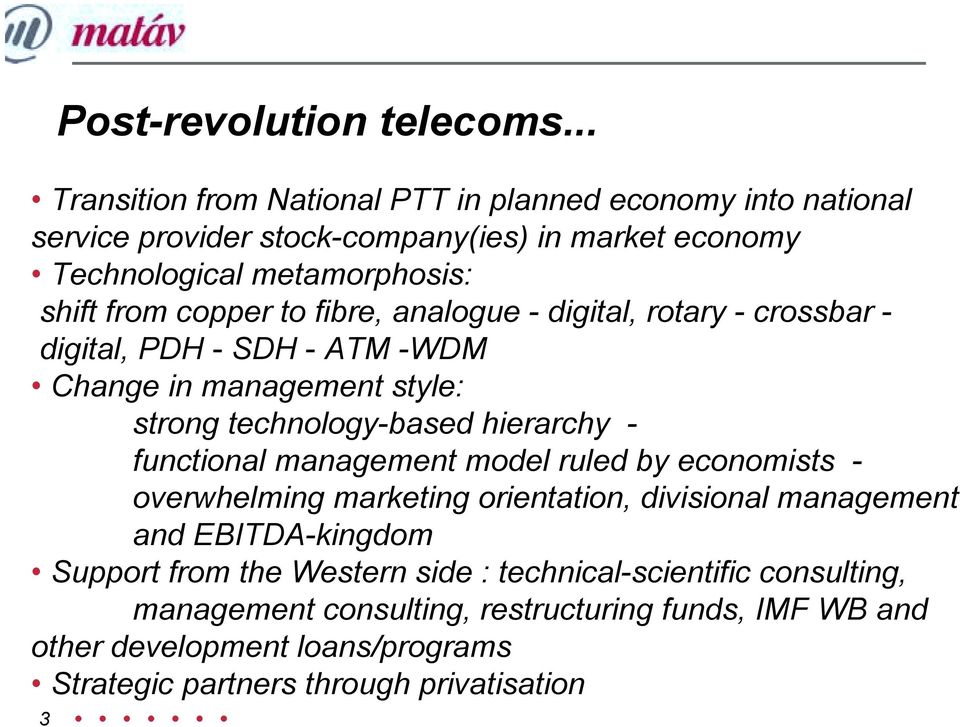 matáv

Post-revolution telecoms...

• Transition from National PTT in planned economy into national service provider stock-company(ies) in market economy
• Technological metamorphosis:
shift from copper to fibre, analogue - digital, rotary - crossbar - digital, PDH - SDH - ATM -WDM
• Change in management style:
strong technology-based hierarchy -
functional management model ruled by economists -
overwhelming marketing orientation, divisional management and EBITDA-kingdom
• Support from the Western side : technical-scientific consulting, management consulting, restructuring funds, IMF WB and other development loans/programs
• Strategic partners through privatisation

3